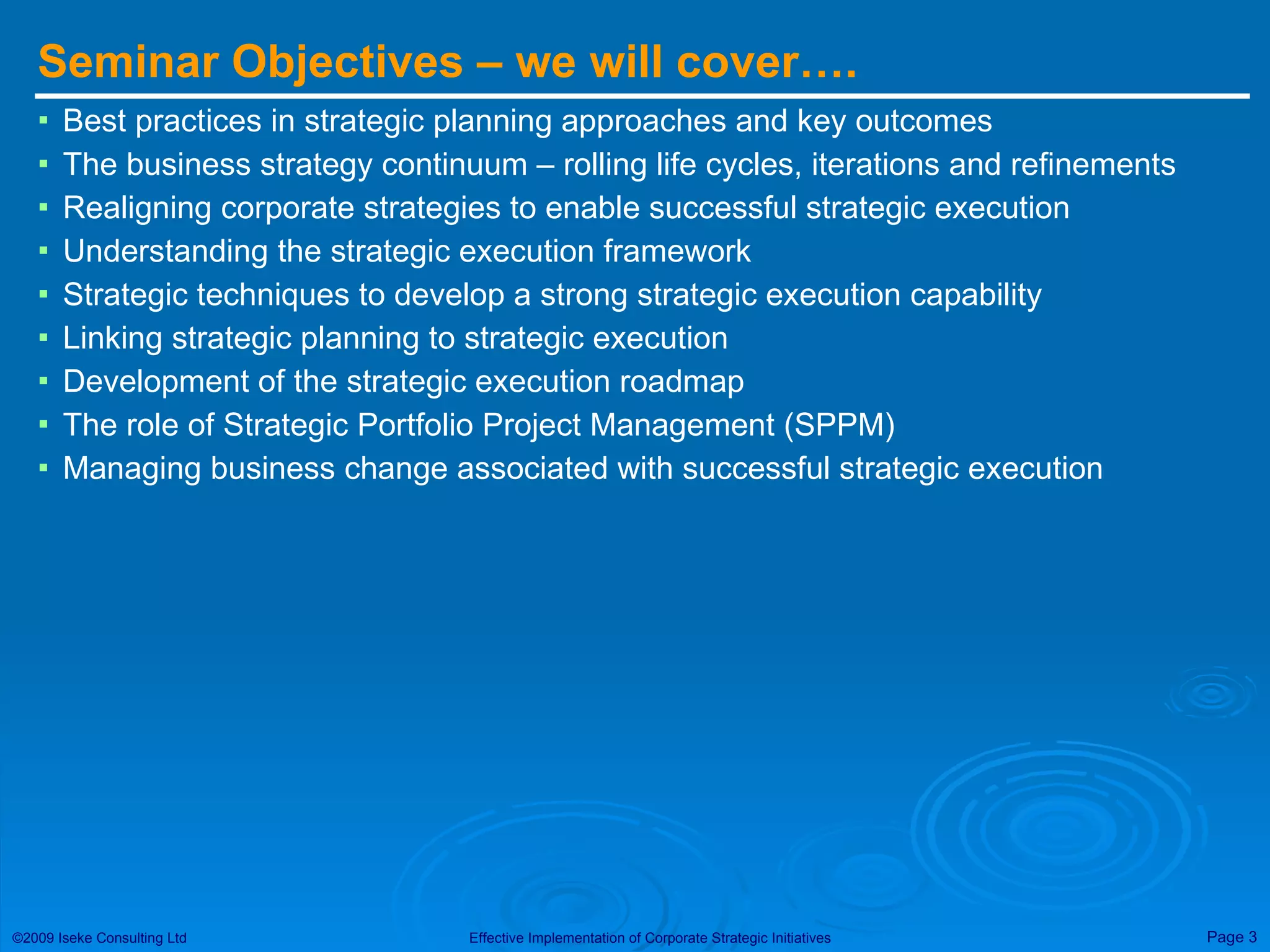 Seminar Objectives – we will cover….

▪ Best practices in strategic planning approaches and key outcomes
▪ The business strategy continuum – rolling life cycles, iterations and refinements
▪ Realigning corporate strategies to enable successful strategic execution
▪ Understanding the strategic execution framework
▪ Strategic techniques to develop a strong strategic execution capability
▪ Linking strategic planning to strategic execution
▪ Development of the strategic execution roadmap
▪ The role of Strategic Portfolio Project Management (SPPM)
▪ Managing business change associated with successful strategic execution

©2009 Iseke Consulting Ltd Effective Implementation of Corporate Strategic Initiatives Page 3